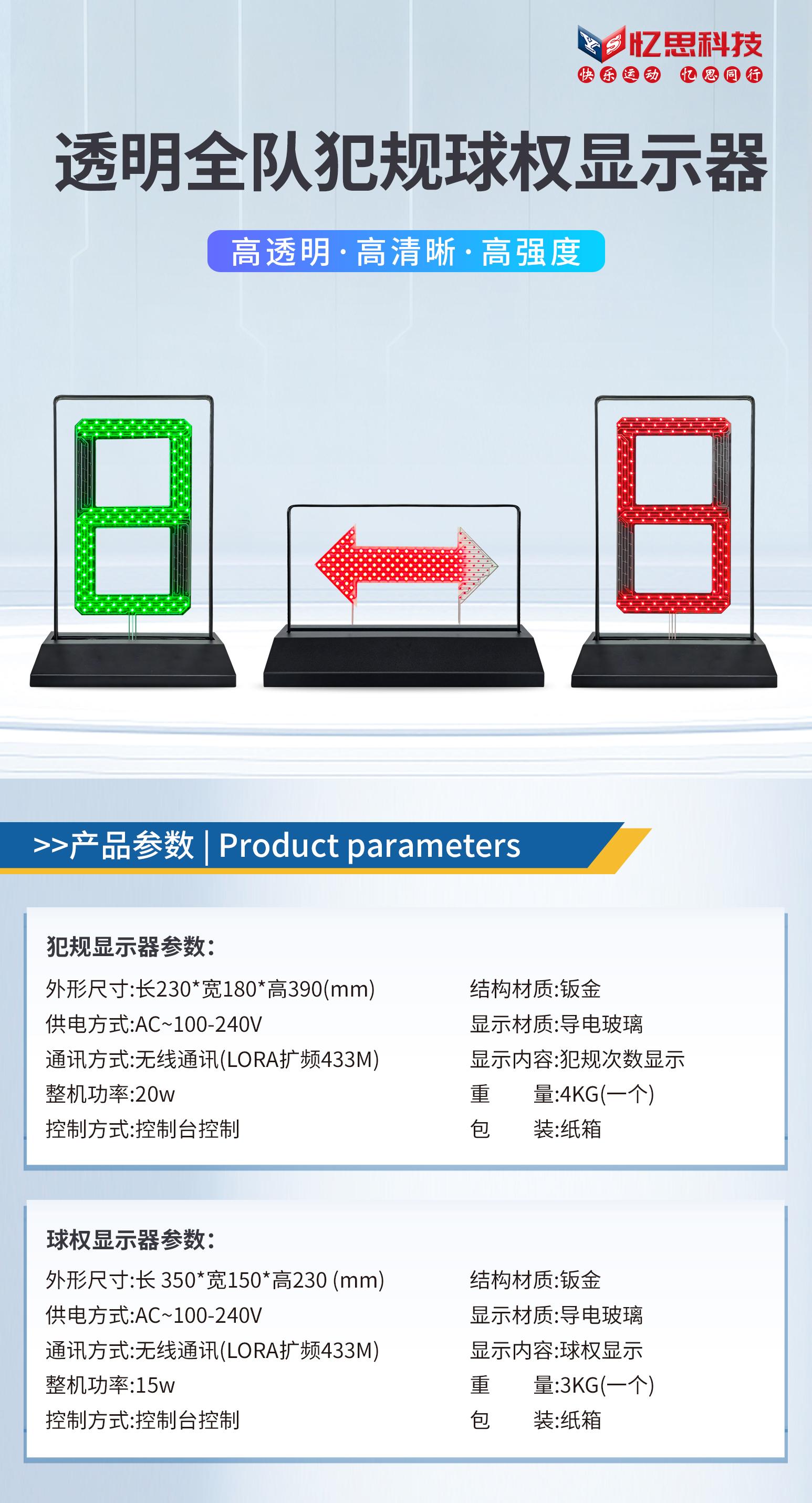 忆思科技
快乐运动 忆思同行

透明全队犯规球权显示器

高透明·高清晰·高强度

>>产品参数 | Product parameters

犯规显示器参数:

外形尺寸:长230*宽180*高390(mm)
供电方式:AC~100-240V
通讯方式:无线通讯(LORA扩频433M)
整机功率:20w
控制方式:控制台控制

结构材质:钣金
显示材质:导电玻璃
显示内容:犯规次数显示
重 量:4KG(一个)
包 装:纸箱

球权显示器参数:

外形尺寸:长 350*宽150*高230 (mm)
供电方式:AC~100-240V
通讯方式:无线通讯(LORA扩频433M)
整机功率:15w
控制方式:控制台控制

结构材质:钣金
显示材质:导电玻璃
显示内容:球权显示
重 量:3KG(一个)
包 装:纸箱